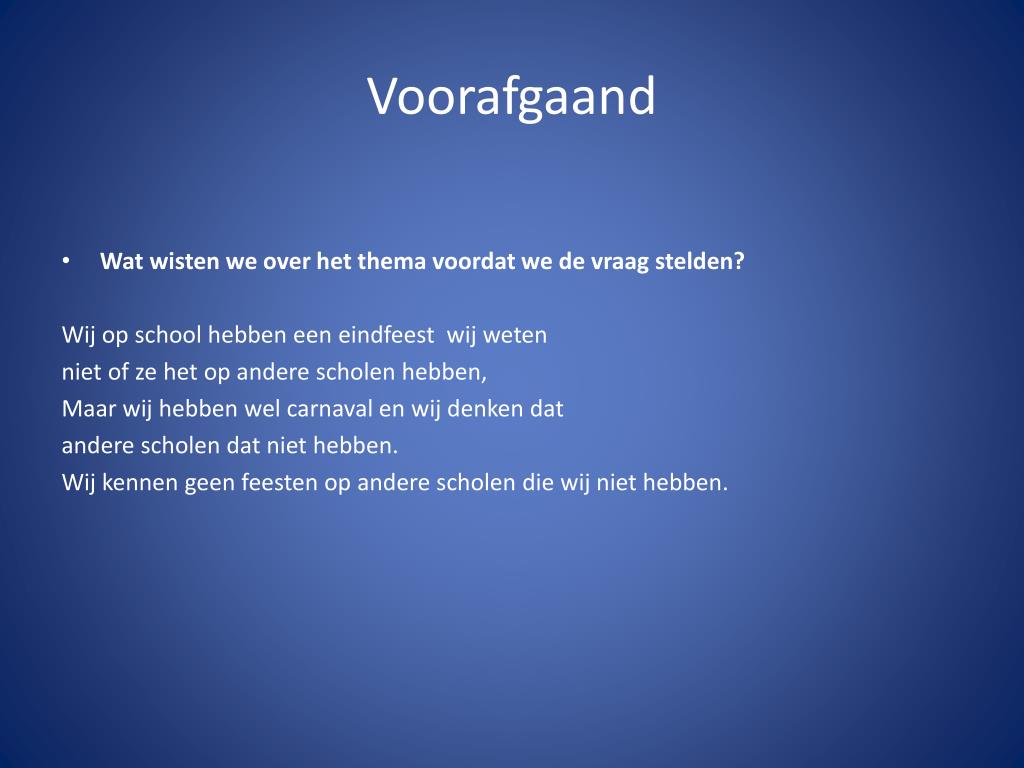 Voorafgaand

• Wat wisten we over het thema voordat we de vraag stelden?

Wij op school hebben een eindfeest wij weten niet of ze het op andere scholen hebben,
Maar wij hebben wel carnaval en wij denken dat andere scholen dat niet hebben.
Wij kennen geen feesten op andere scholen die wij niet hebben.